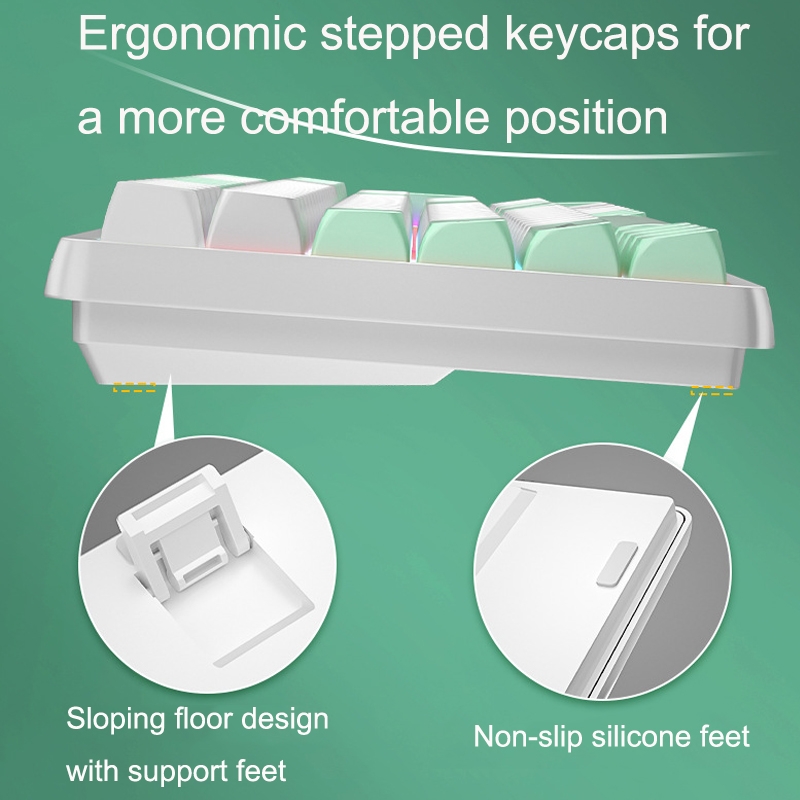 Ergonomic stepped keycaps for a more comfortable position

Sloping floor design with support feet

Non-slip silicone feet